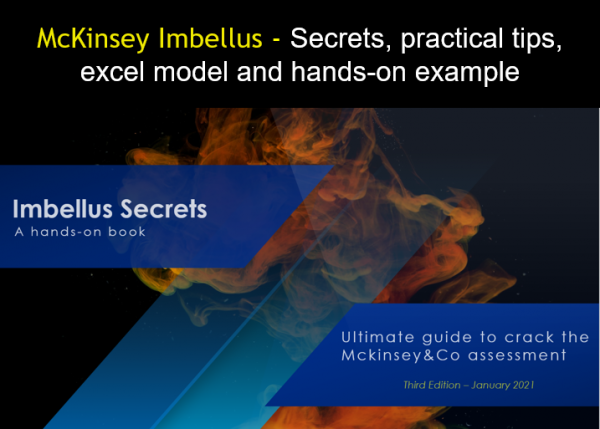 McKinsey Imbellus - Secrets, practical tips, excel model and hands-on example

Imbellus Secrets
A hands-on book

Ultimate guide to crack the Mckinsey&Co assessment

Third Edition – January 2021